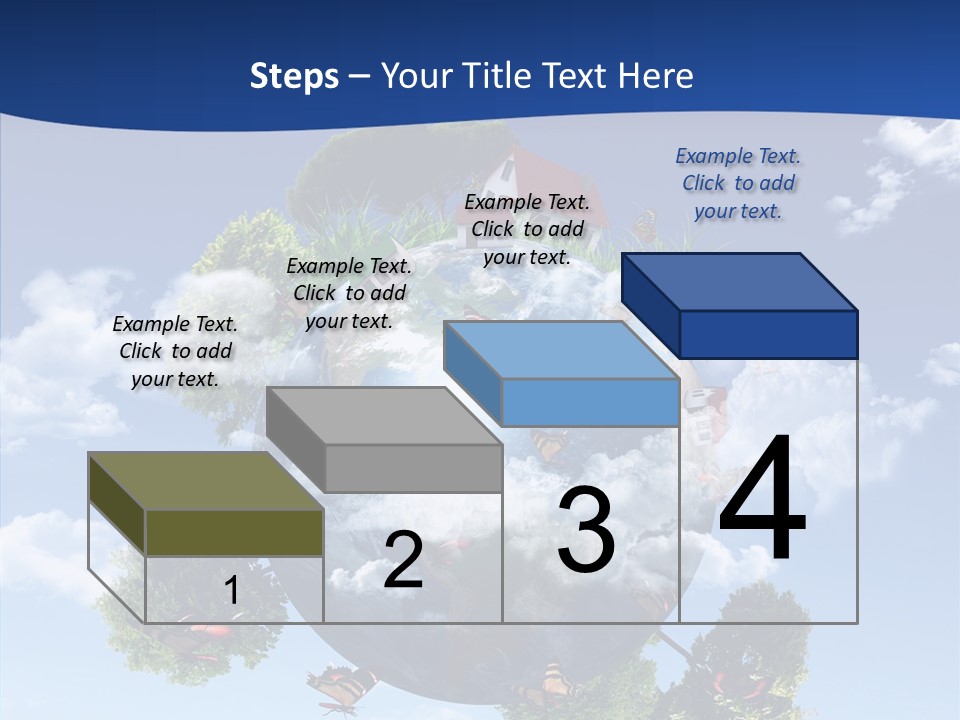 Steps – Your Title Text Here

Example Text. Click to add your text.

Example Text. Click to add your text.

Example Text. Click to add your text.

Example Text. Click to add your text.

1

2

3

4